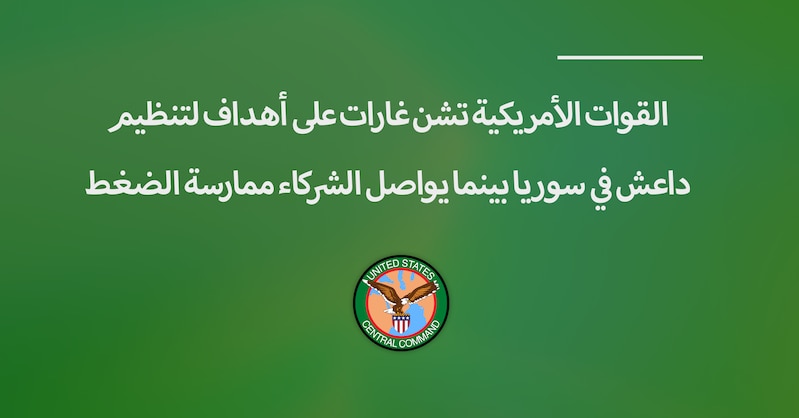 القوات الأمريكية تشن غارات على أهداف لتنظيم داعش في سوريا بينما يواصل الشركاء ممارسة الضغط

UNITED STATES
CENTRAL COMMAND